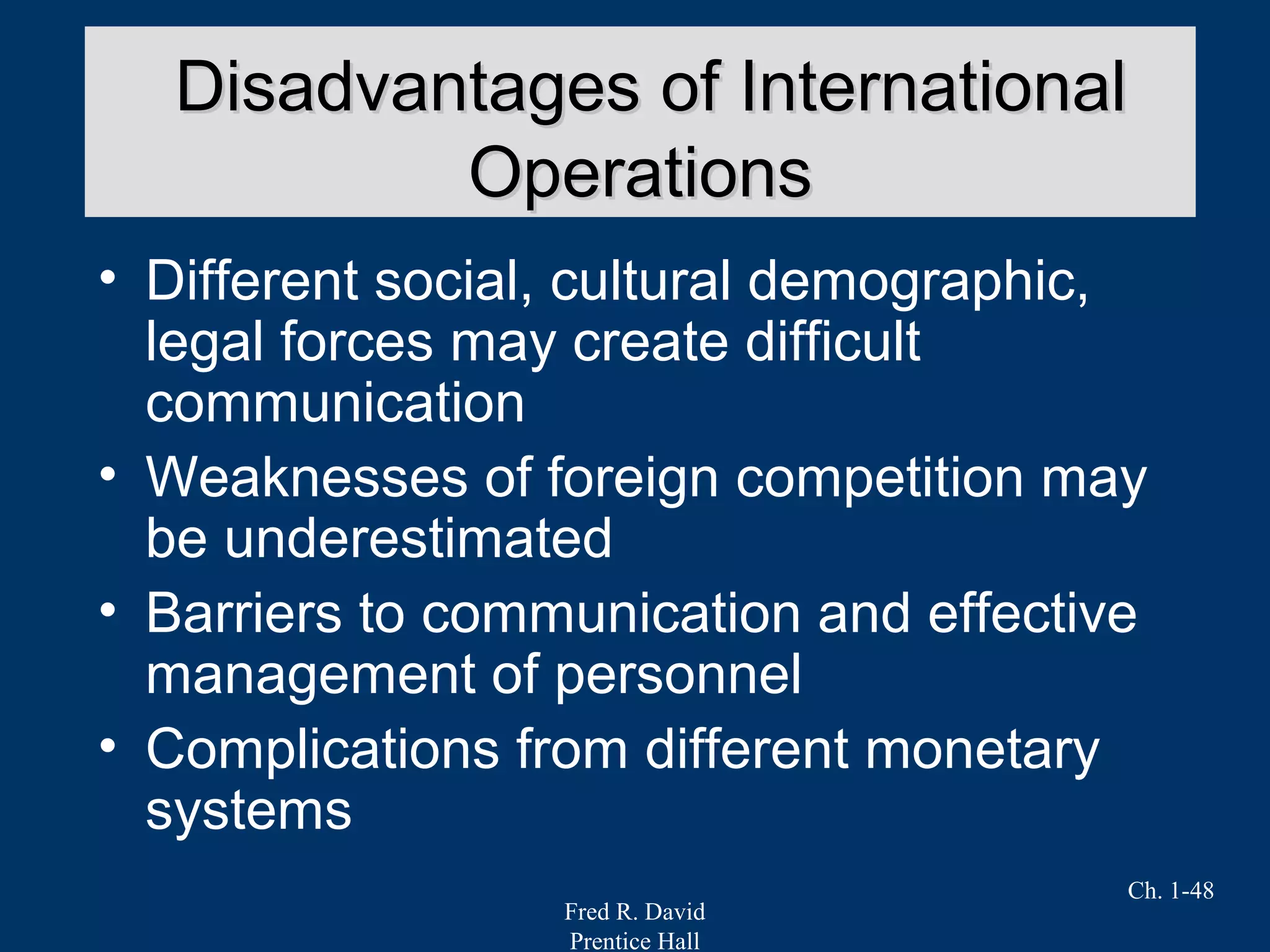 Disadvantages of International Operations

• Different social, cultural demographic, legal forces may create difficult communication
• Weaknesses of foreign competition may be underestimated
• Barriers to communication and effective management of personnel
• Complications from different monetary systems

Ch. 1-48

Fred R. David
Prentice Hall